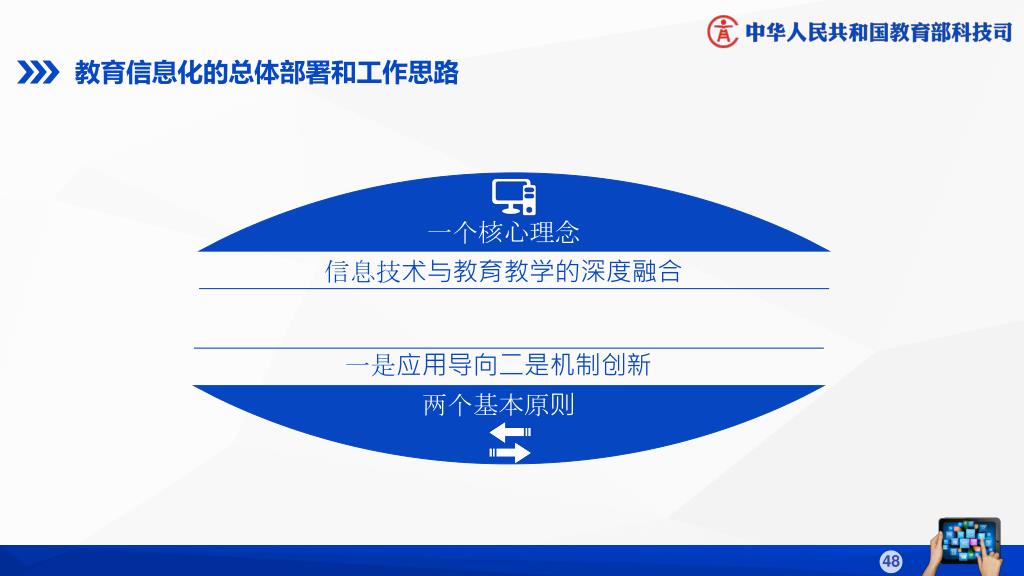 中华人民共和国教育部科技司

教育信息化的总体部署和工作思路

一个核心理念

信息技术与教育教学的深度融合

一是应用导向二是机制创新

两个基本原则

48